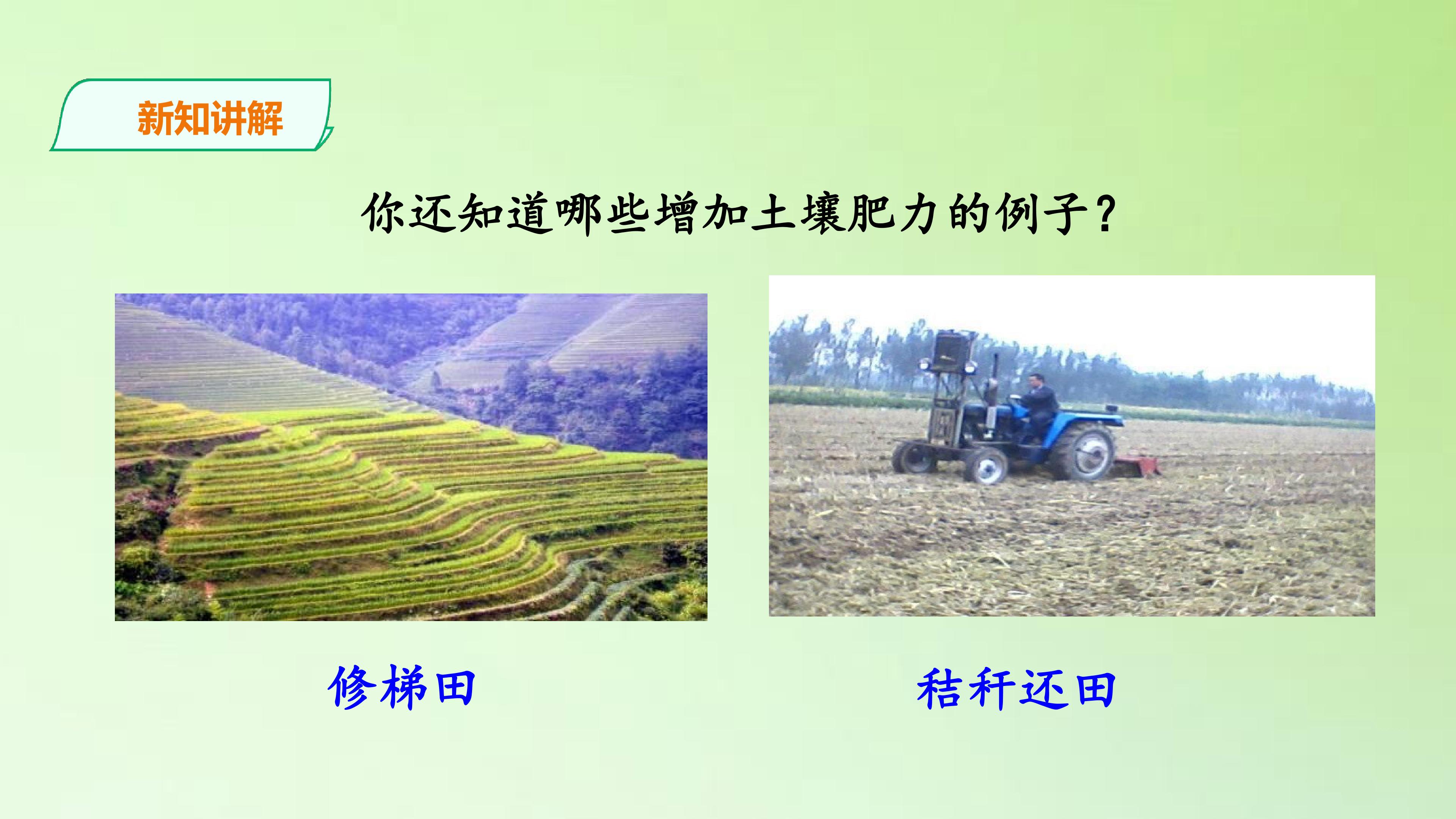 新知讲解

你还知道哪些增加土壤肥力的例子?

修梯田

秸秆还田